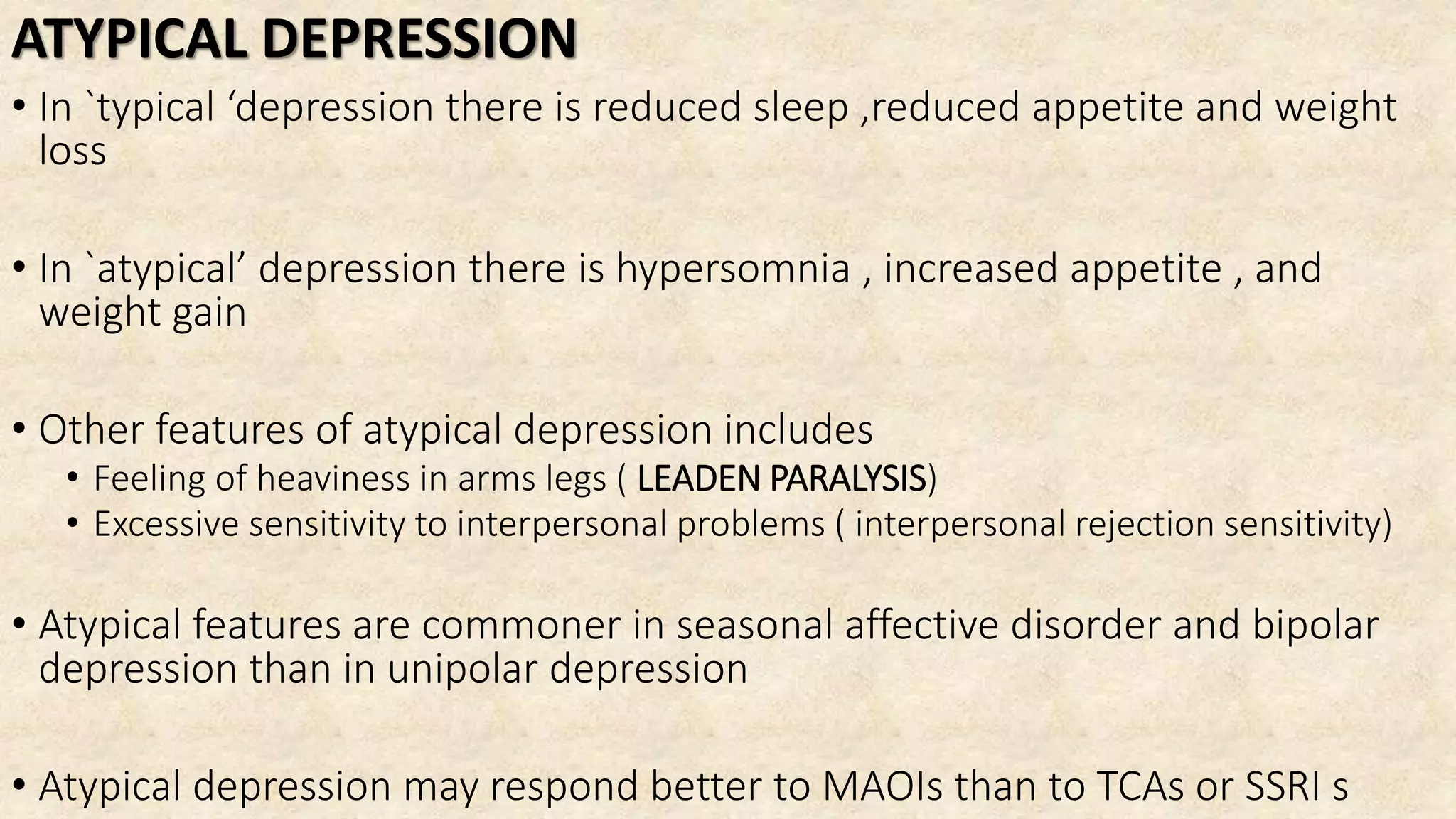 ATYPICAL DEPRESSION

• In `typical ‘depression there is reduced sleep ,reduced appetite and weight loss

• In `atypical’ depression there is hypersomnia , increased appetite , and weight gain

• Other features of atypical depression includes
• Feeling of heaviness in arms legs ( LEADEN PARALYSIS)
• Excessive sensitivity to interpersonal problems ( interpersonal rejection sensitivity)

• Atypical features are commoner in seasonal affective disorder and bipolar depression than in unipolar depression

• Atypical depression may respond better to MAOIs than to TCAs or SSRI s